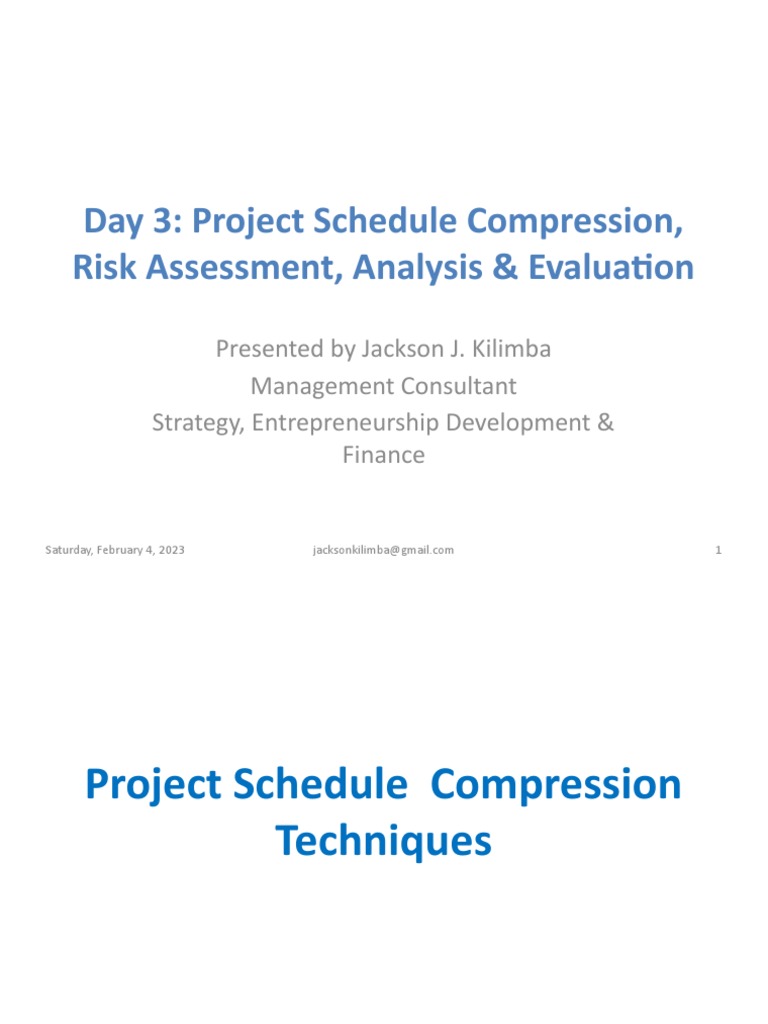 Day 3: Project Schedule Compression, Risk Assessment, Analysis & Evaluation

Presented by Jackson J. Kilimba
Management Consultant
Strategy, Entrepreneurship Development & Finance

Saturday, February 4, 2023

jacksonkilimba@gmail.com

1

Project Schedule Compression Techniques